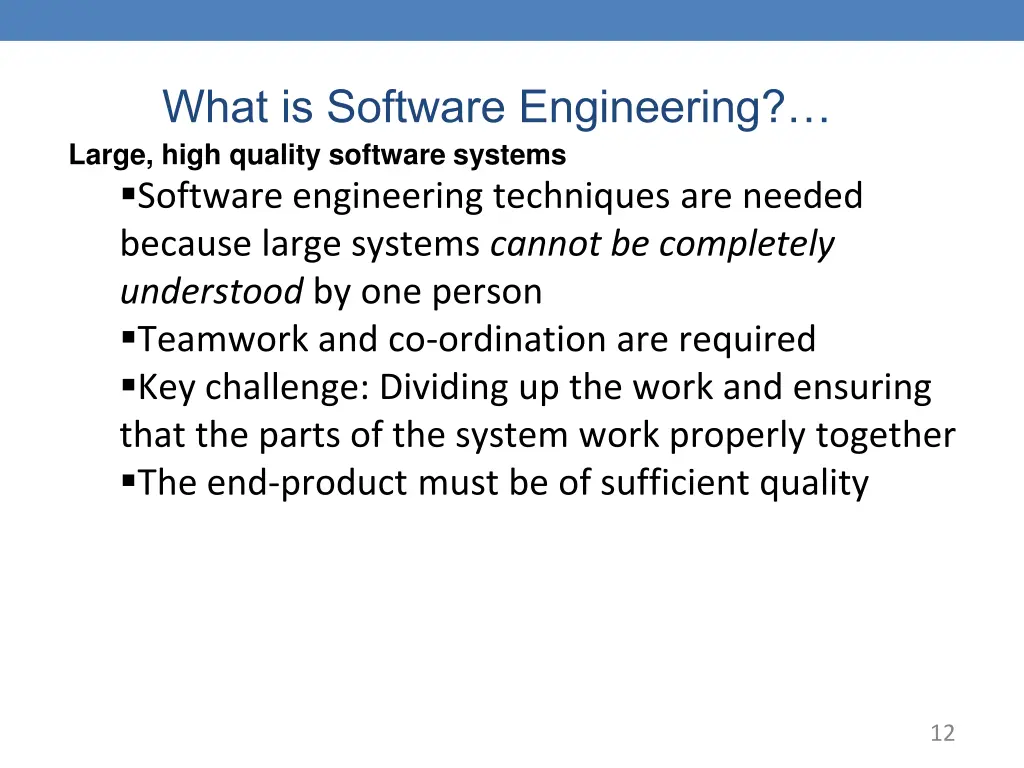 What is Software Engineering?…

Large, high quality software systems

▪Software engineering techniques are needed because large systems cannot be completely understood by one person

▪Teamwork and co-ordination are required

▪Key challenge: Dividing up the work and ensuring that the parts of the system work properly together

▪The end-product must be of sufficient quality

12